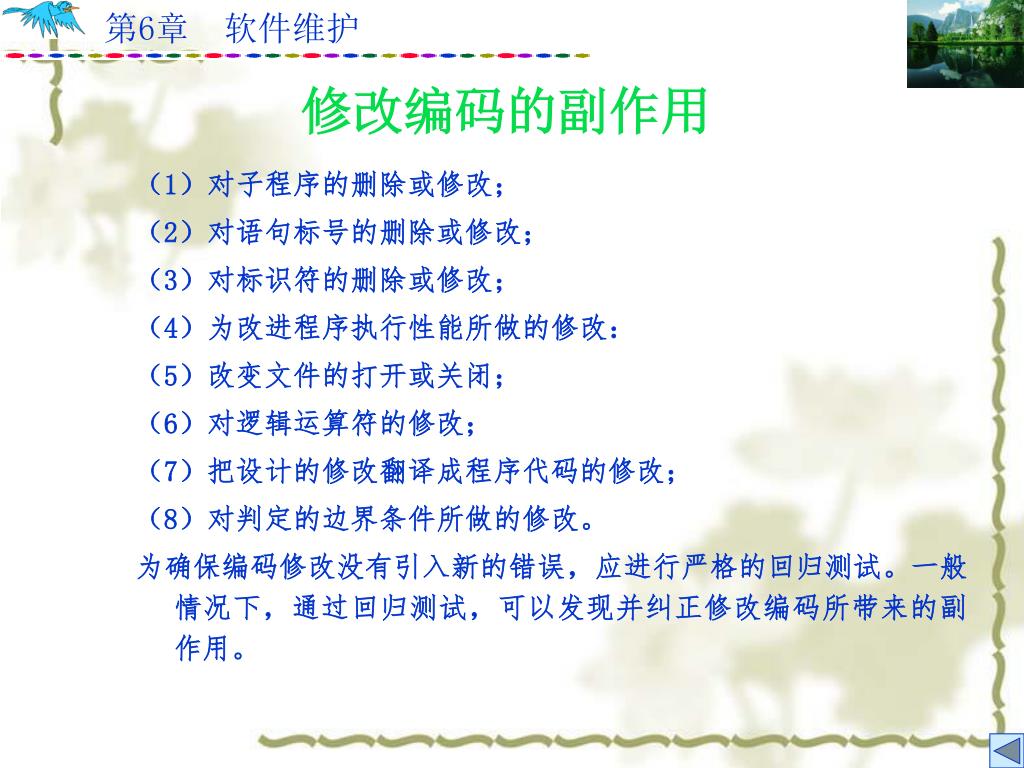 第6章　软件维护

修改编码的副作用

（1）对子程序的删除或修改；

（2）对语句标号的删除或修改；

（3）对标识符的删除或修改；

（4）为改进程序执行性能所做的修改：

（5）改变文件的打开或关闭；

（6）对逻辑运算符的修改；

（7）把设计的修改翻译成程序代码的修改；

（8）对判定的边界条件所做的修改。

为确保编码修改没有引入新的错误，应进行严格的回归测试。一般情况下，通过回归测试，可以发现并纠正修改编码所带来的副作用。